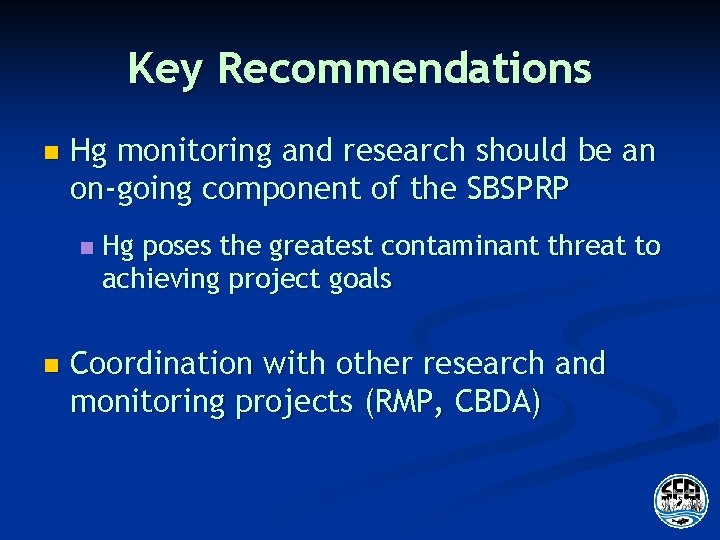 Key Recommendations

• Hg monitoring and research should be an on-going component of the SBSPRP

• Hg poses the greatest contaminant threat to achieving project goals

• Coordination with other research and monitoring projects (RMP, CBDA)